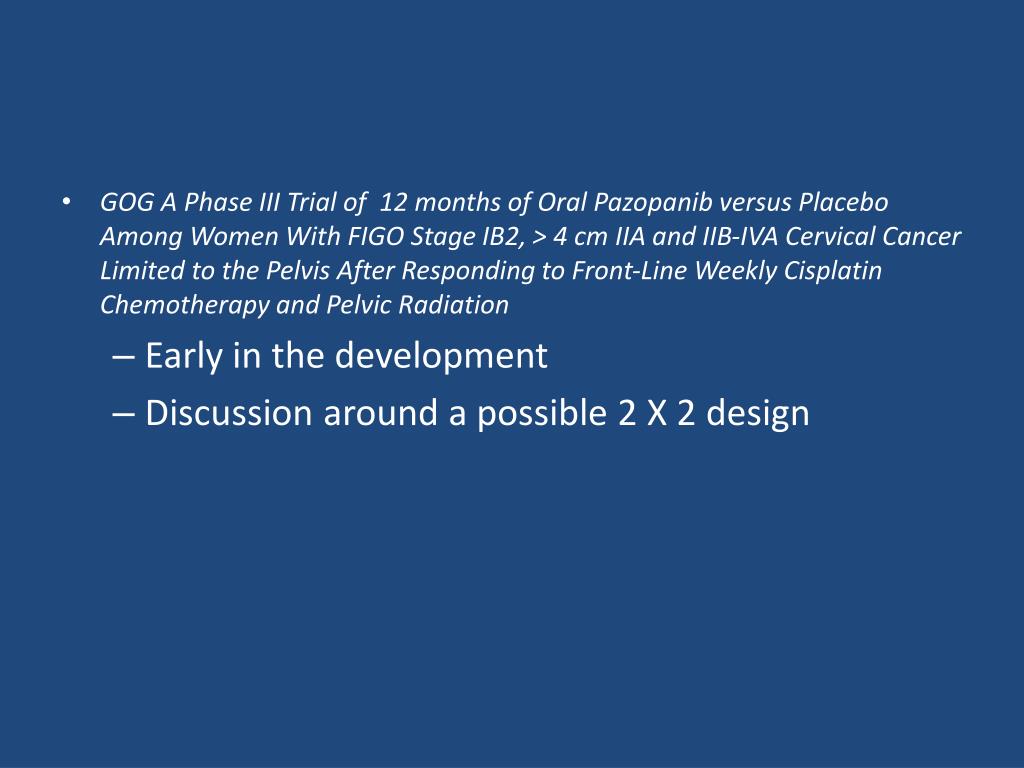 • GOG A Phase III Trial of 12 months of Oral Pazopanib versus Placebo Among Women With FIGO Stage IB2, > 4 cm IIA and IIB-IVA Cervical Cancer Limited to the Pelvis After Responding to Front-Line Weekly Cisplatin Chemotherapy and Pelvic Radiation

– Early in the development

– Discussion around a possible 2 X 2 design